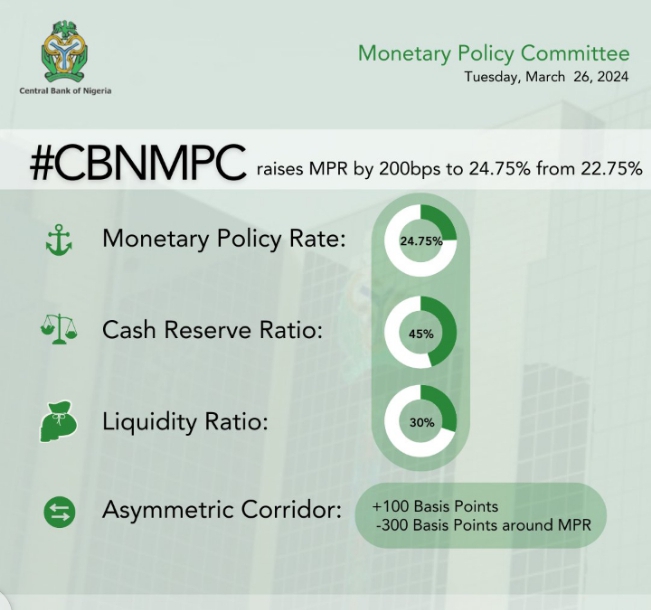 Central Bank of Nigeria

Monetary Policy Committee
Tuesday, March 26, 2024

#CBNMPC raises MPR by 200bps to 24.75% from 22.75%

Monetary Policy Rate: 24.75%

Cash Reserve Ratio: 45%

Liquidity Ratio: 30%

Asymmetric Corridor: +100 Basis Points
-300 Basis Points around MPR